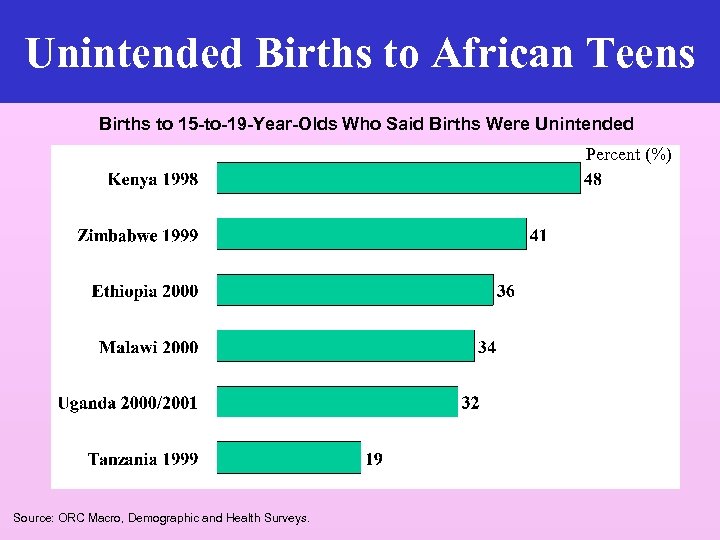 Unintended Births to African Teens

Births to 15-to-19-Year-Olds Who Said Births Were Unintended

Percent (%)

Kenya 1998 48

Zimbabwe 1999 41

Ethiopia 2000 36

Malawi 2000 34

Uganda 2000/2001 32

Tanzania 1999 19

Source: ORC Macro, Demographic and Health Surveys.